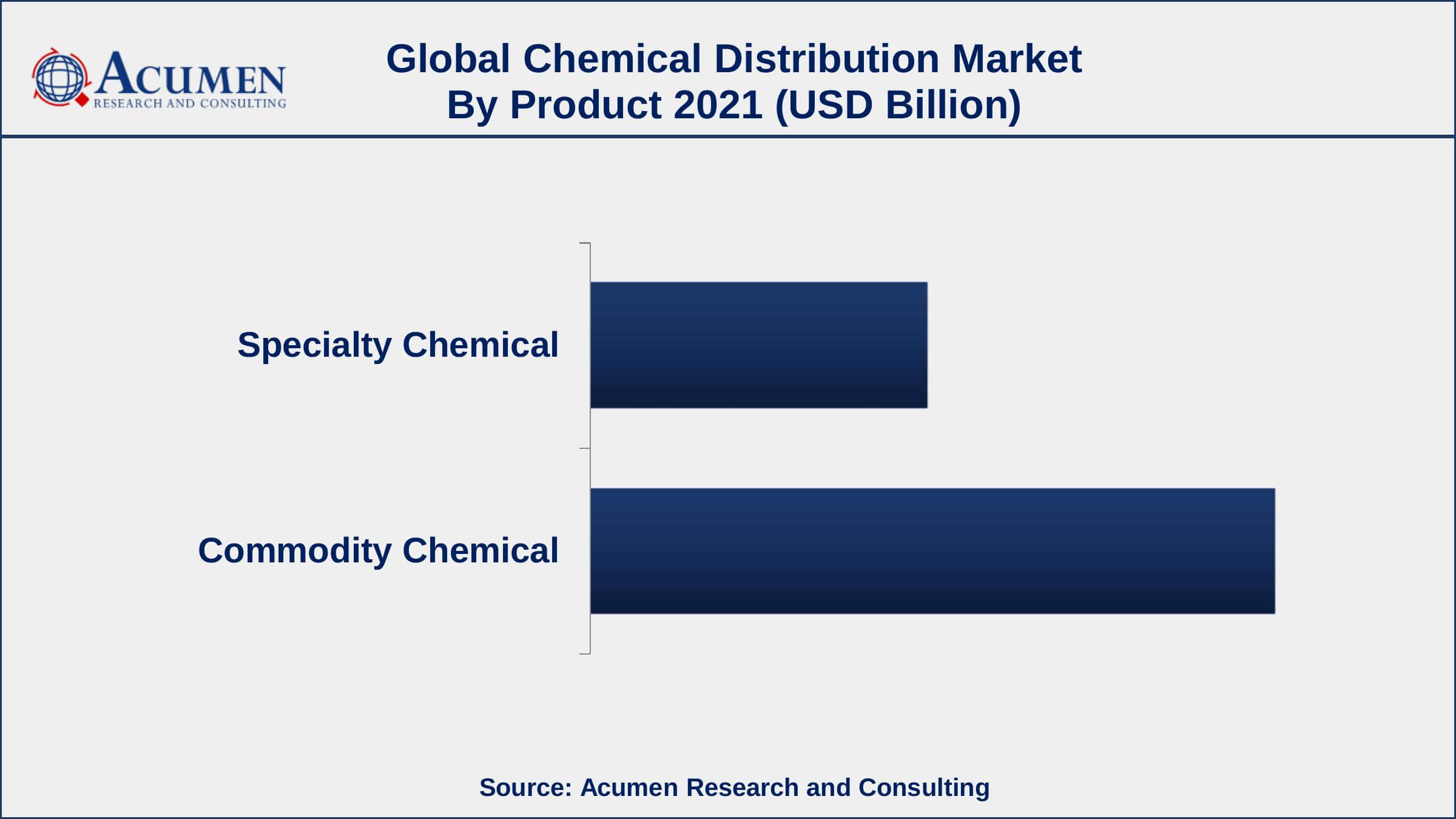 ACUMEN
RESEARCH AND CONSULTING

Global Chemical Distribution Market
By Product 2021 (USD Billion)

Specialty Chemical

Commodity Chemical

Source: Acumen Research and Consulting